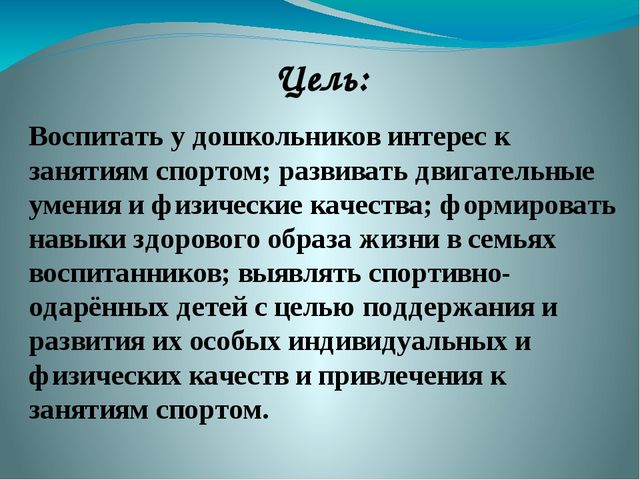 Цель:

Воспитать у дошкольников интерес к занятиям спортом; развивать двигательные умения и физические качества; формировать навыки здорового образа жизни в семьях воспитанников; выявлять спортивно-одарённых детей с целью поддержания и развития их особых индивидуальных и физических качеств и привлечения к занятиям спортом.